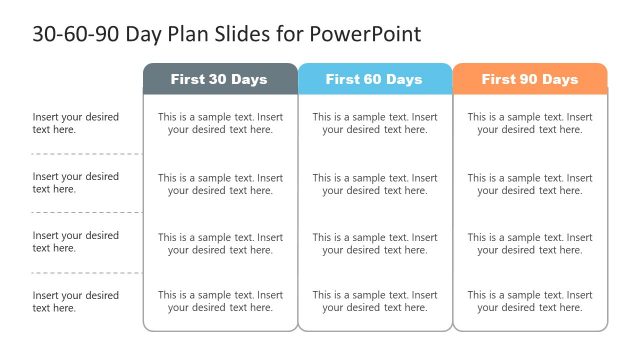 30-60-90 Day Plan Slides for PowerPoint

| | First 30 Days | First 60 Days | First 90 Days |
|---|---|---|---|
| Insert your desired text here. | This is a sample text. Insert your desired text here. | This is a sample text. Insert your desired text here. | This is a sample text. Insert your desired text here. |
| Insert your desired text here. | This is a sample text. Insert your desired text here. | This is a sample text. Insert your desired text here. | This is a sample text. Insert your desired text here. |
| Insert your desired text here. | This is a sample text. Insert your desired text here. | This is a sample text. Insert your desired text here. | This is a sample text. Insert your desired text here. |
| Insert your desired text here. | This is a sample text. Insert your desired text here. | This is a sample text. Insert your desired text here. | This is a sample text. Insert your desired text here. |